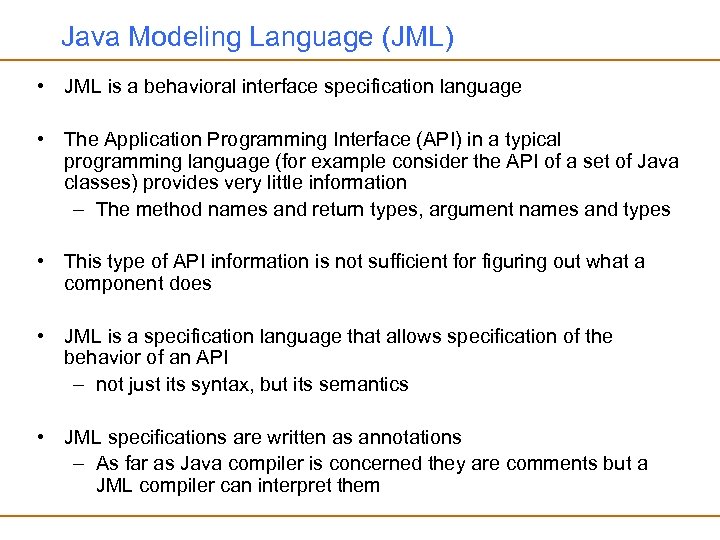 Java Modeling Language (JML)

• JML is a behavioral interface specification language

• The Application Programming Interface (API) in a typical programming language (for example consider the API of a set of Java classes) provides very little information
– The method names and return types, argument names and types

• This type of API information is not sufficient for figuring out what a component does

• JML is a specification language that allows specification of the behavior of an API
– not just its syntax, but its semantics

• JML specifications are written as annotations
– As far as Java compiler is concerned they are comments but a JML compiler can interpret them